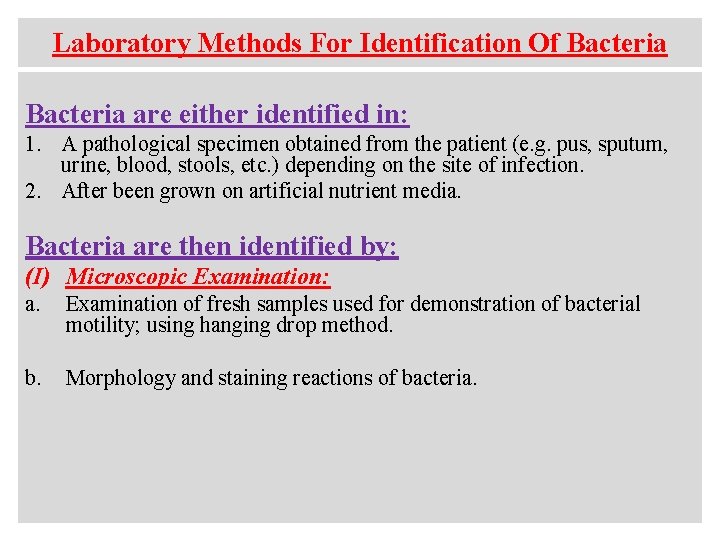 Laboratory Methods For Identification Of Bacteria

Bacteria are either identified in:

1. A pathological specimen obtained from the patient (e.g. pus, sputum, urine, blood, stools, etc.) depending on the site of infection.
2. After been grown on artificial nutrient media.

Bacteria are then identified by:

(I) Microscopic Examination:

a. Examination of fresh samples used for demonstration of bacterial motility; using hanging drop method.

b. Morphology and staining reactions of bacteria.